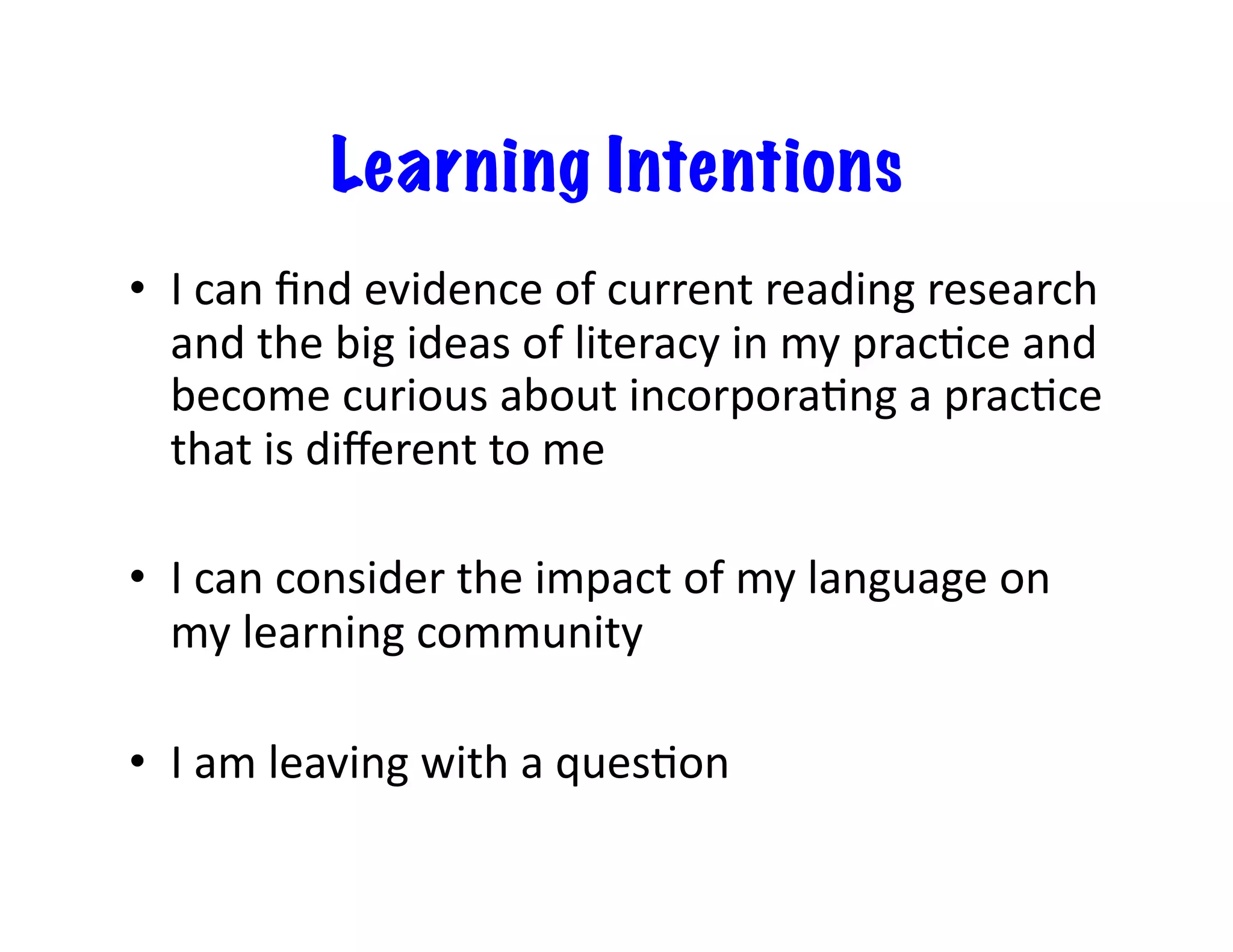 Learning Intentions

• I can find evidence of current reading research and the big ideas of literacy in my practice and become curious about incorporating a practice that is different to me

• I can consider the impact of my language on my learning community

• I am leaving with a question